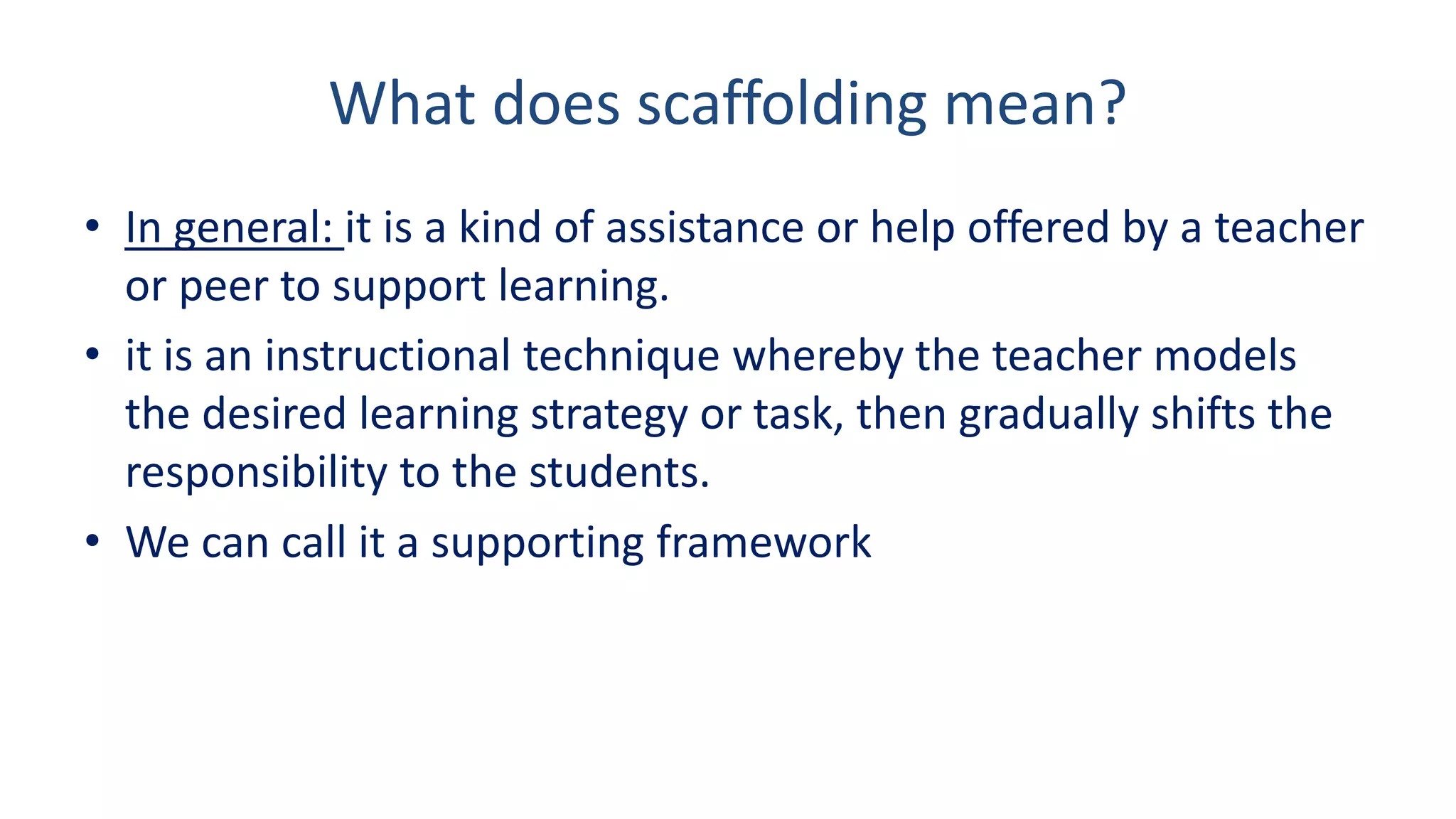 What does scaffolding mean?

• In general: it is a kind of assistance or help offered by a teacher or peer to support learning.

• it is an instructional technique whereby the teacher models the desired learning strategy or task, then gradually shifts the responsibility to the students.

• We can call it a supporting framework